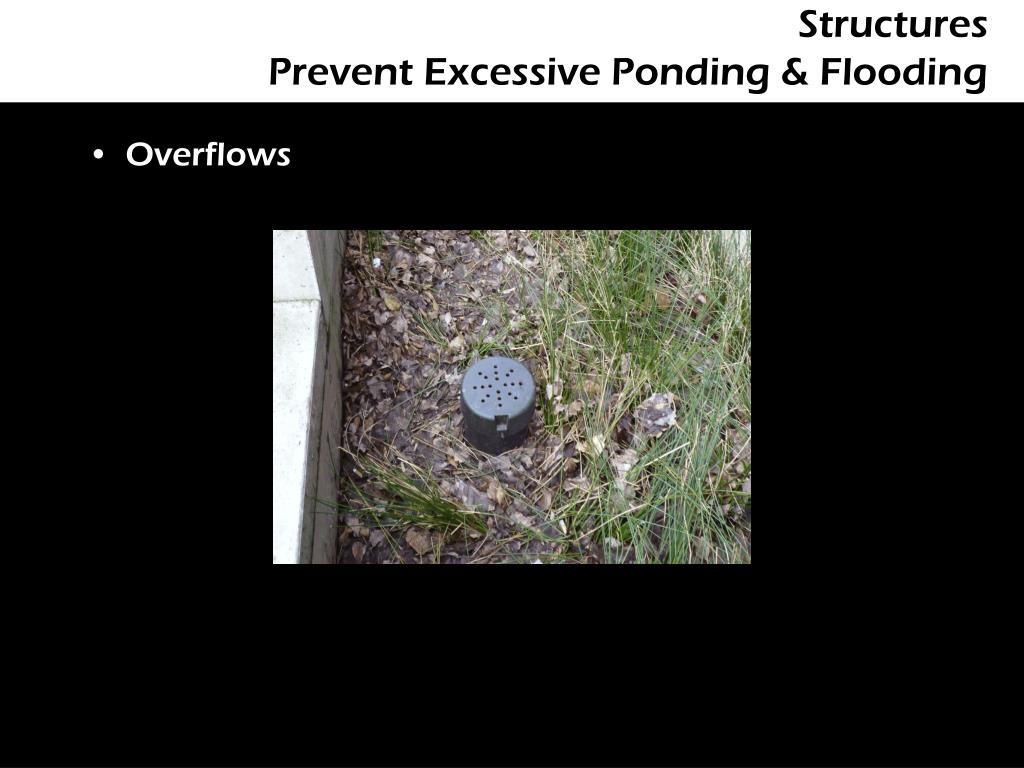 Structures
Prevent Excessive Ponding & Flooding

• Overflows